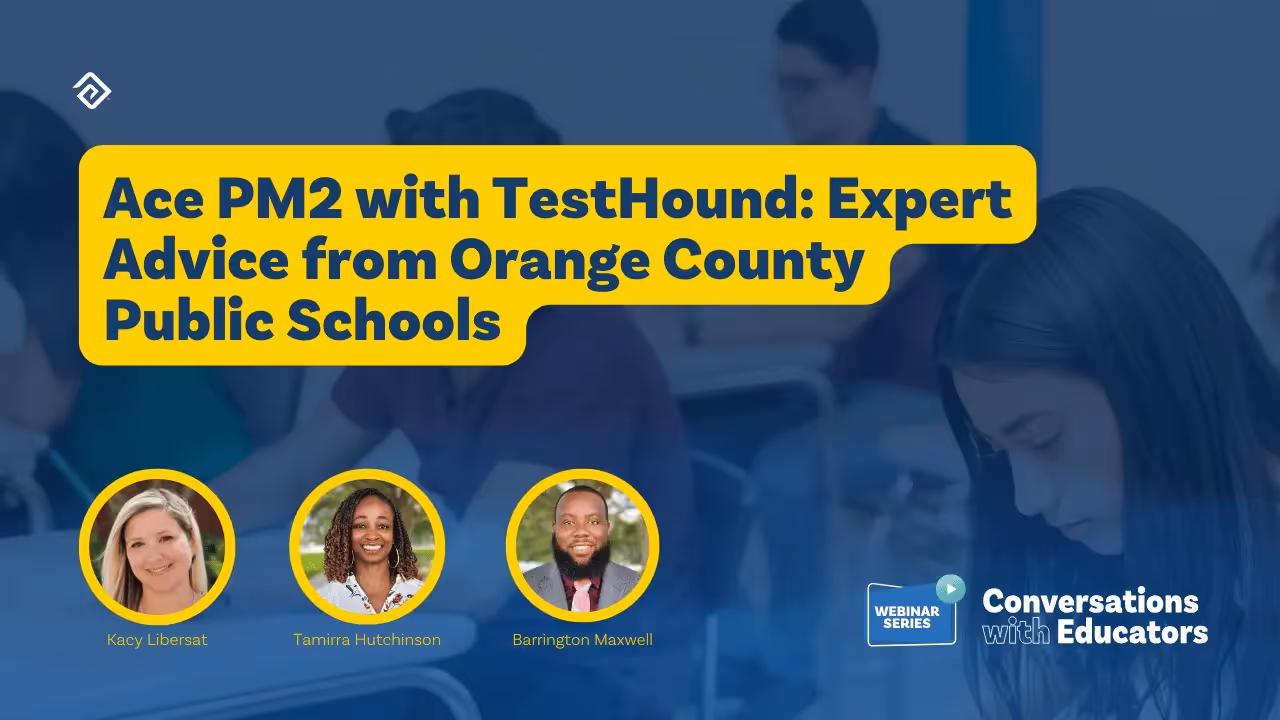 Ace PM2 with TestHound: Expert Advice from Orange County Public Schools

Kacy Libersat

Tamirra Hutchinson

Barrington Maxwell

WEBINAR SERIES

Conversations with Educators